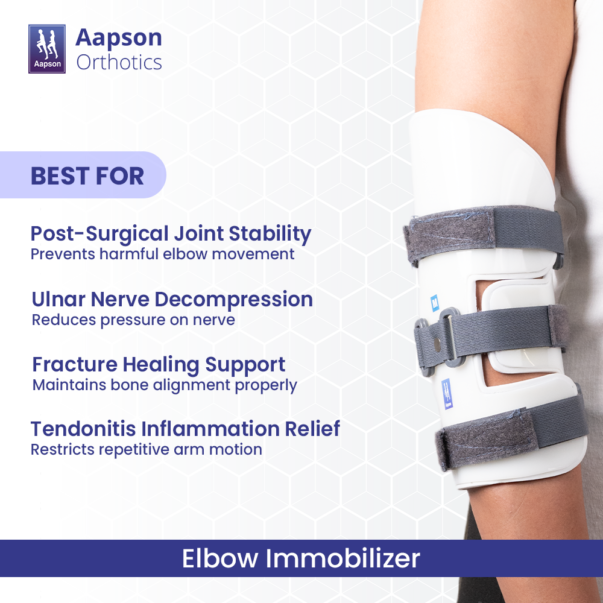 Aapson
Aapson
Orthotics

BEST FOR

Post-Surgical Joint Stability
Prevents harmful elbow movement

Ulnar Nerve Decompression
Reduces pressure on nerve

Fracture Healing Support
Maintains bone alignment properly

Tendonitis Inflammation Relief
Restricts repetitive arm motion

Elbow Immobilizer